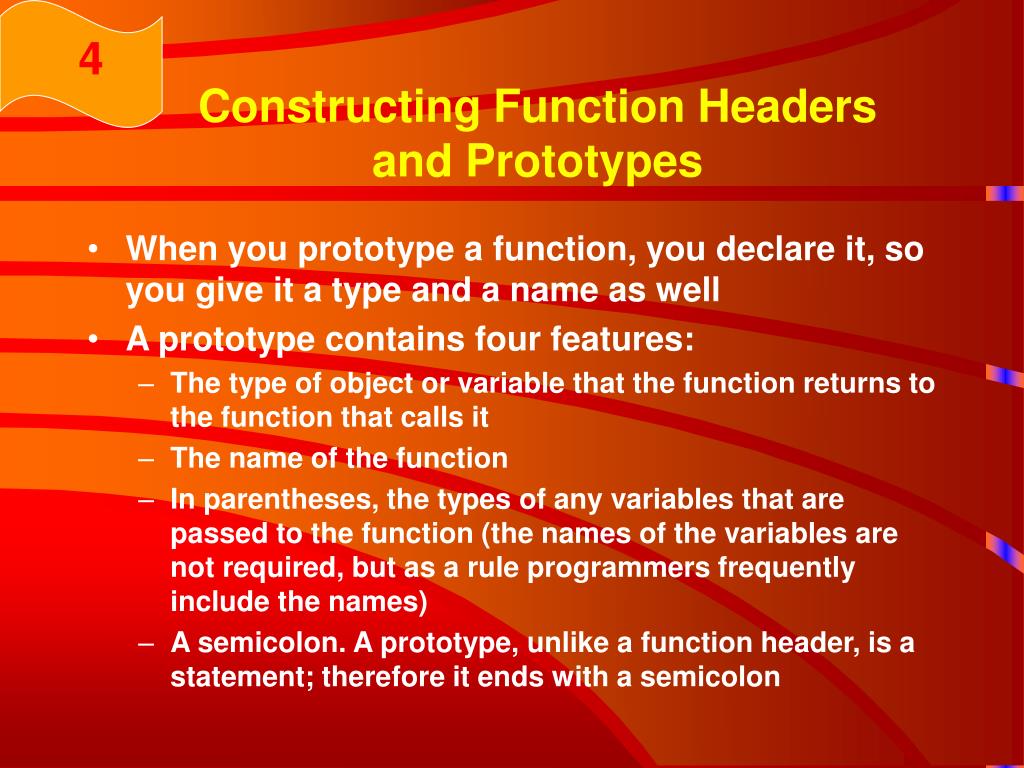 4

Constructing Function Headers and Prototypes

• When you prototype a function, you declare it, so you give it a type and a name as well
• A prototype contains four features:
– The type of object or variable that the function returns to the function that calls it
– The name of the function
– In parentheses, the types of any variables that are passed to the function (the names of the variables are not required, but as a rule programmers frequently include the names)
– A semicolon. A prototype, unlike a function header, is a statement; therefore it ends with a semicolon